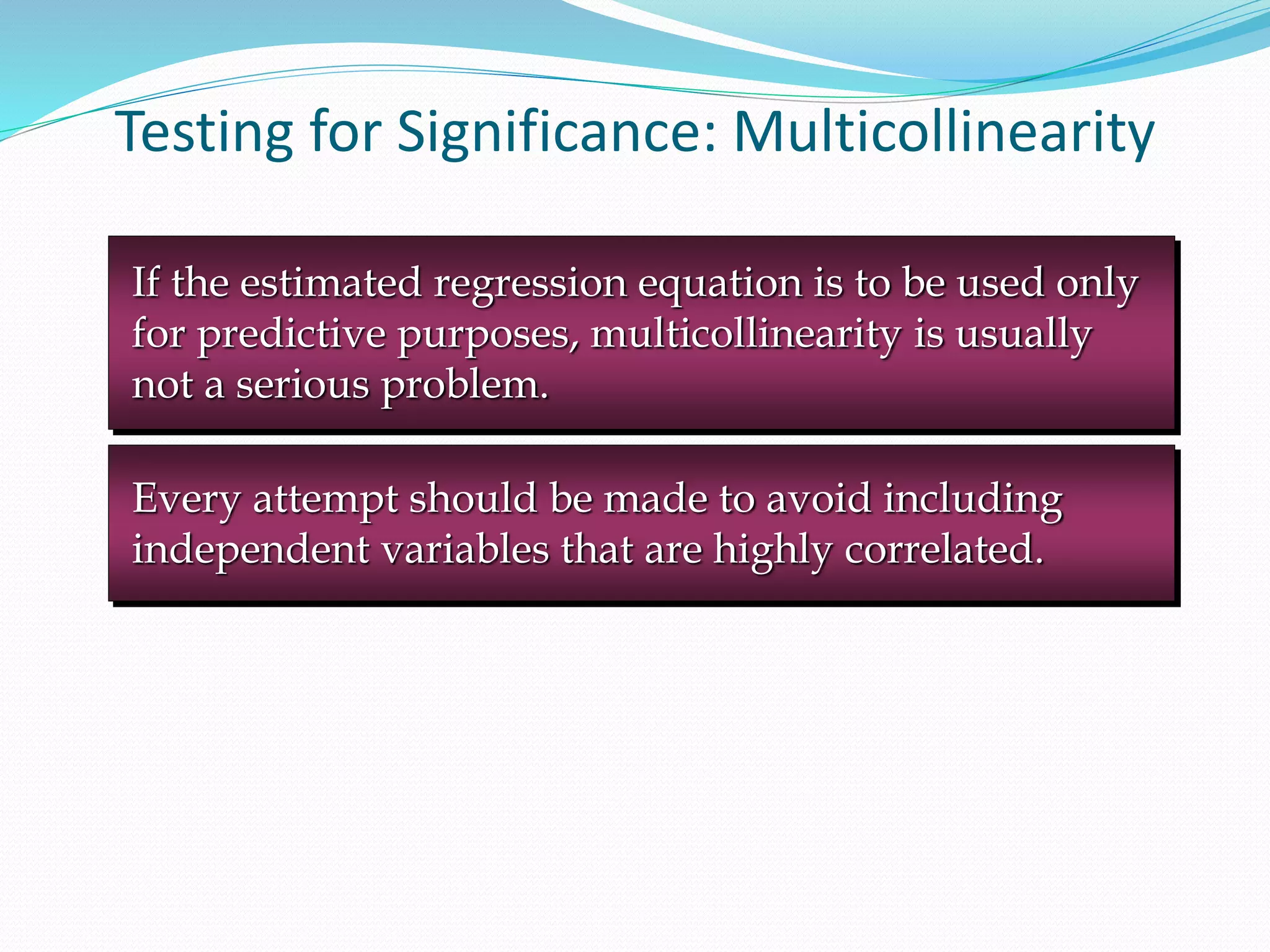 Testing for Significance: Multicollinearity

If the estimated regression equation is to be used only for predictive purposes, multicollinearity is usually not a serious problem.

Every attempt should be made to avoid including independent variables that are highly correlated.